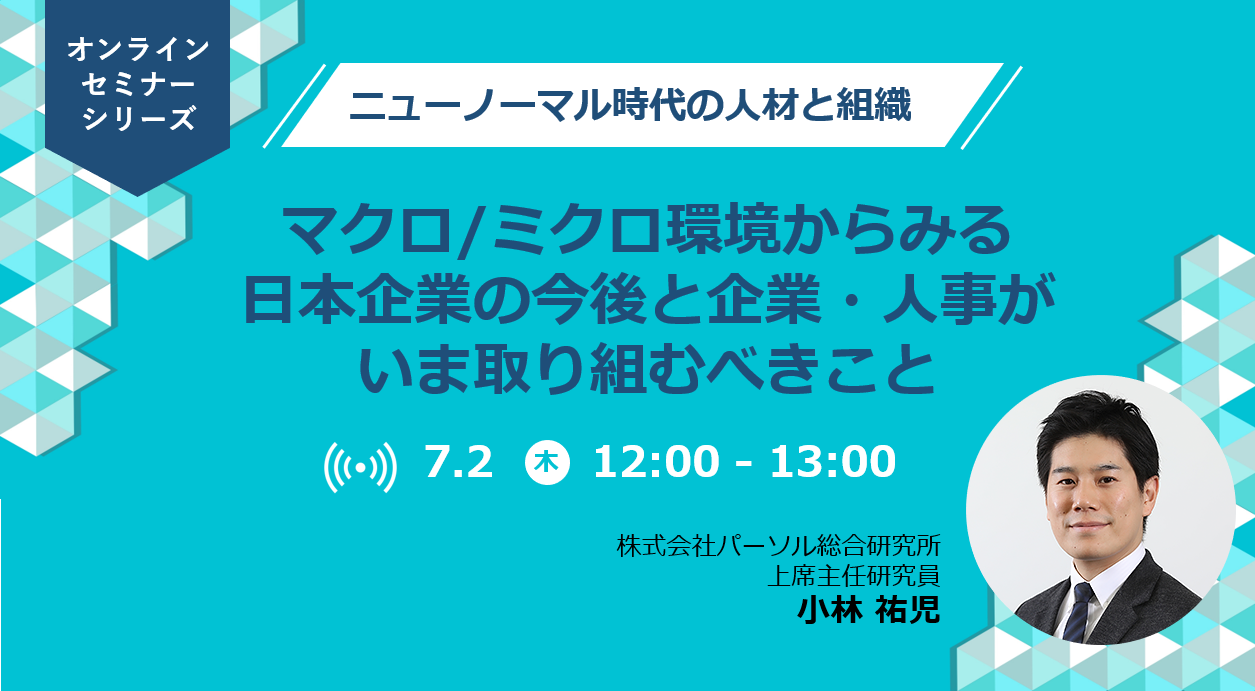 オンライン
セミナー
シリーズ

ニューノーマル時代の人材と組織

マクロ/ミクロ環境からみる
日本企業の今後と企業・人事が
いま取り組むべきこと

7.2 木 12:00 - 13:00

株式会社パーソル総合研究所
上席主任研究員
小林 祐児